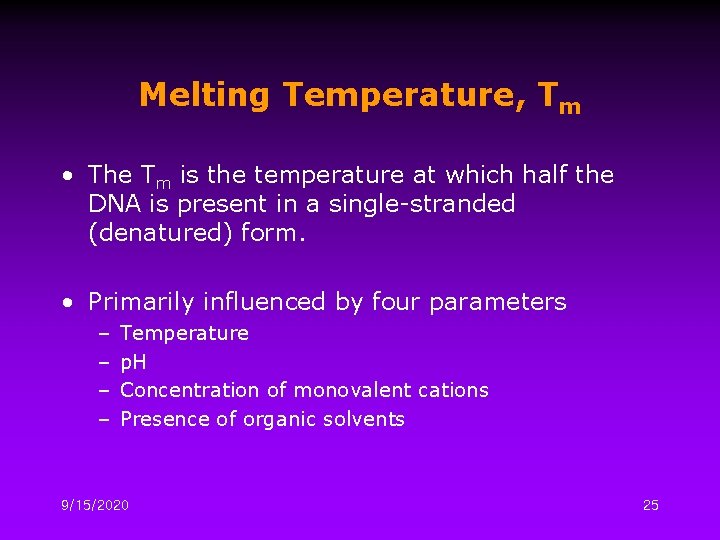 Melting Temperature, $T_m$

• The $T_m$ is the temperature at which half the DNA is present in a single-stranded (denatured) form.

• Primarily influenced by four parameters
– Temperature
– pH
– Concentration of monovalent cations
– Presence of organic solvents

9/15/2020

25